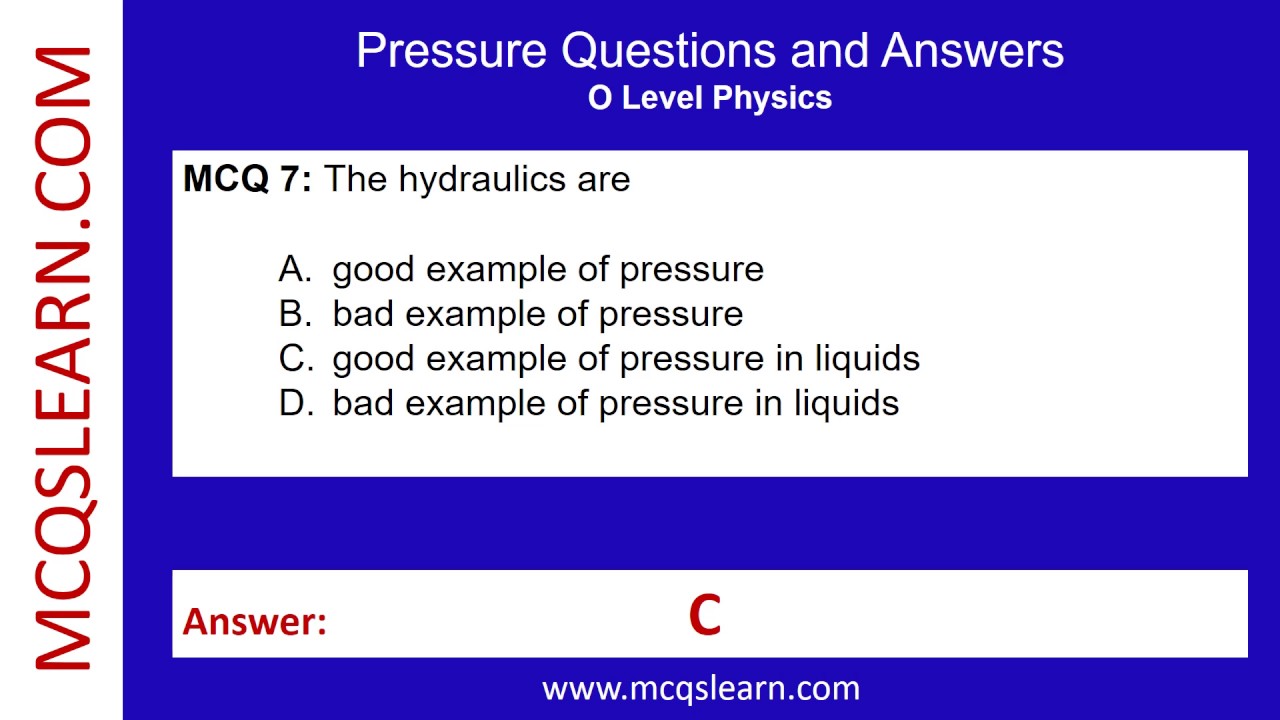 MCQSLEARN.COM

Pressure Questions and Answers
O Level Physics

MCQ 7: The hydraulics are

A. good example of pressure
B. bad example of pressure
C. good example of pressure in liquids
D. bad example of pressure in liquids

Answer: C

www.mcqslearn.com